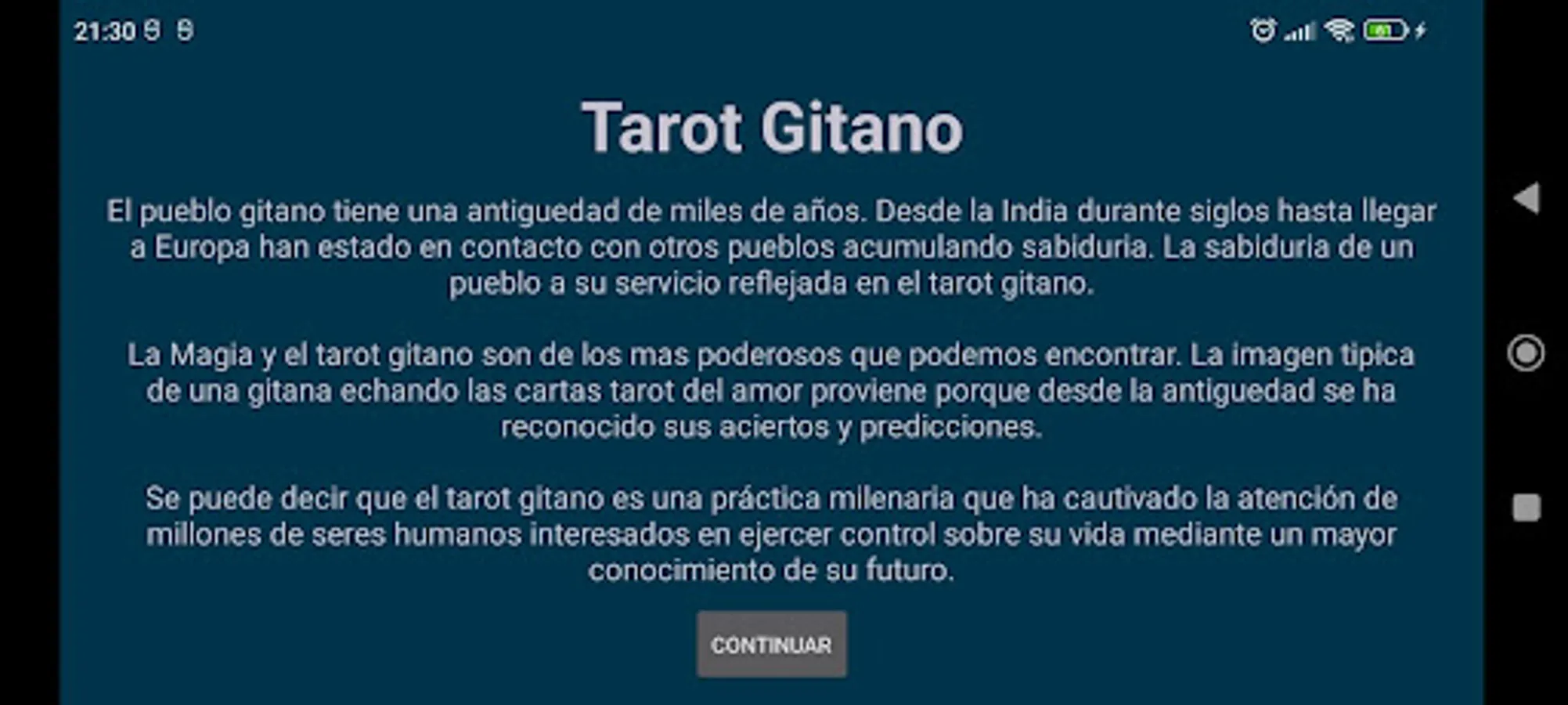 21:30

Tarot Gitano

El pueblo gitano tiene una antiguedad de miles de años. Desde la India durante siglos hasta llegar a Europa han estado en contacto con otros pueblos acumulando sabiduria. La sabiduria de un pueblo a su servicio reflejada en el tarot gitano.

La Magia y el tarot gitano son de los mas poderosos que podemos encontrar. La imagen tipica de una gitana echando las cartas tarot del amor proviene porque desde la antiguedad se ha reconocido sus aciertos y predicciones.

Se puede decir que el tarot gitano es una práctica milenaria que ha cautivado la atención de millones de seres humanos interesados en ejercer control sobre su vida mediante un mayor conocimiento de su futuro.

CONTINUAR